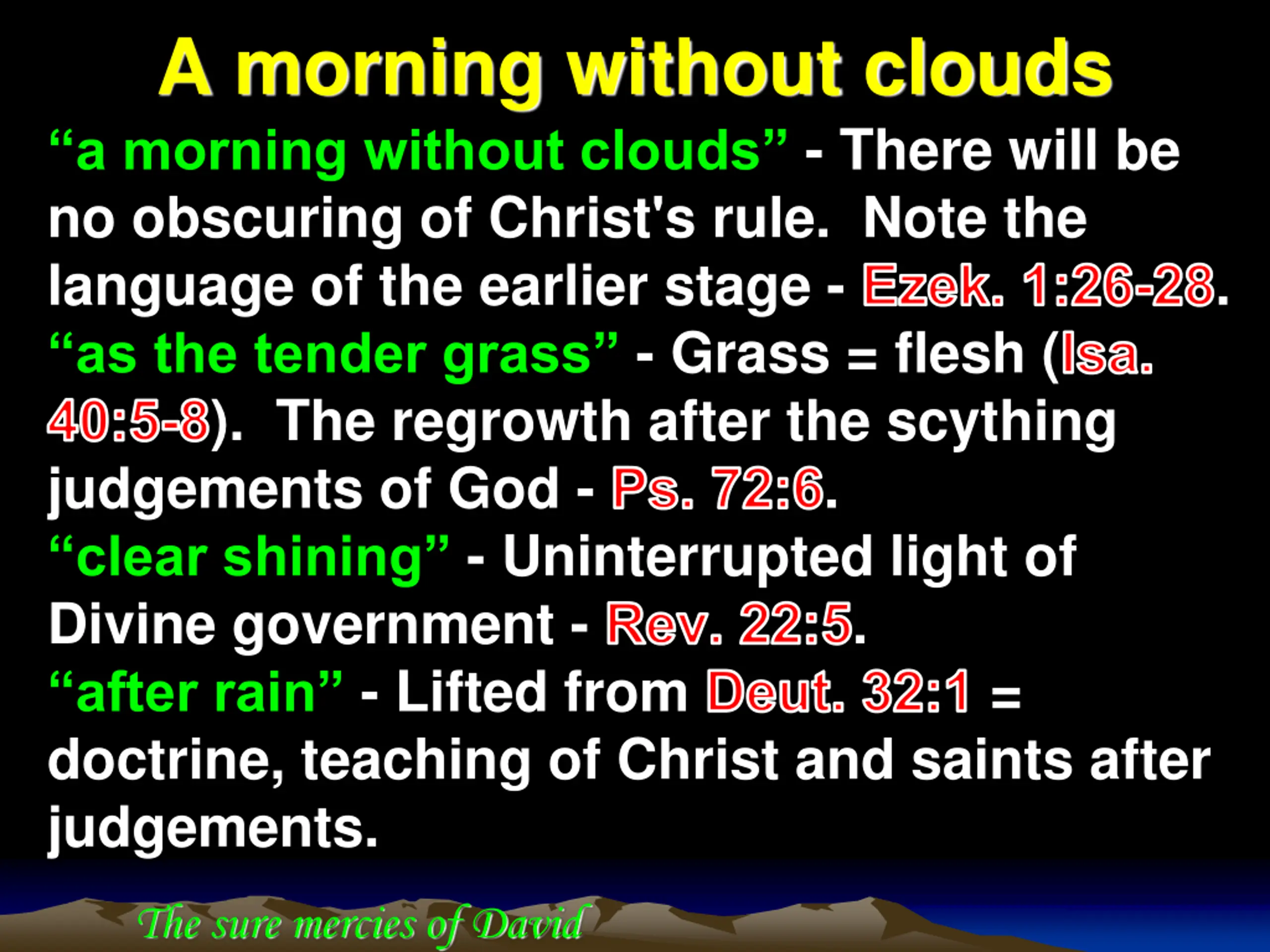 A morning without clouds

“a morning without clouds” - There will be no obscuring of Christ's rule.  Note the language of the earlier stage - Ezek. 1:26-28.

“as the tender grass” - Grass = flesh (Isa. 40:5-8).  The regrowth after the scything judgements of God - Ps. 72:6.

“clear shining” - Uninterrupted light of Divine government - Rev. 22:5.

“after rain” - Lifted from Deut. 32:1 = doctrine, teaching of Christ and saints after judgements.

The sure mercies of David